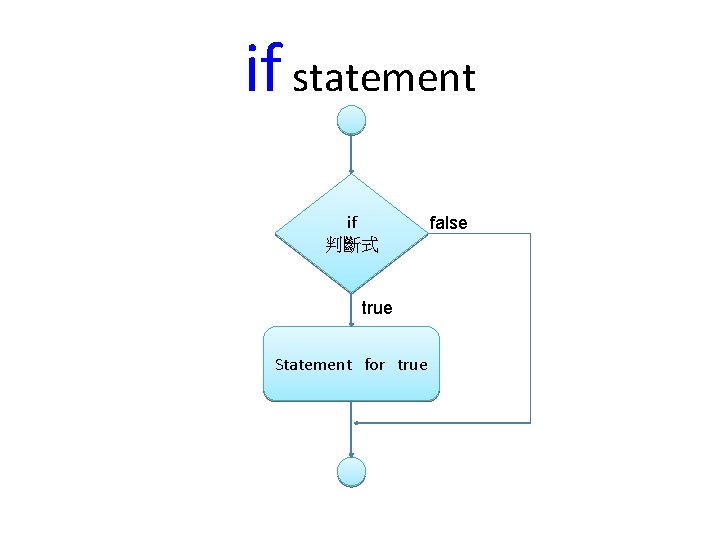 if statement

if
判斷式

false

true

Statement for true